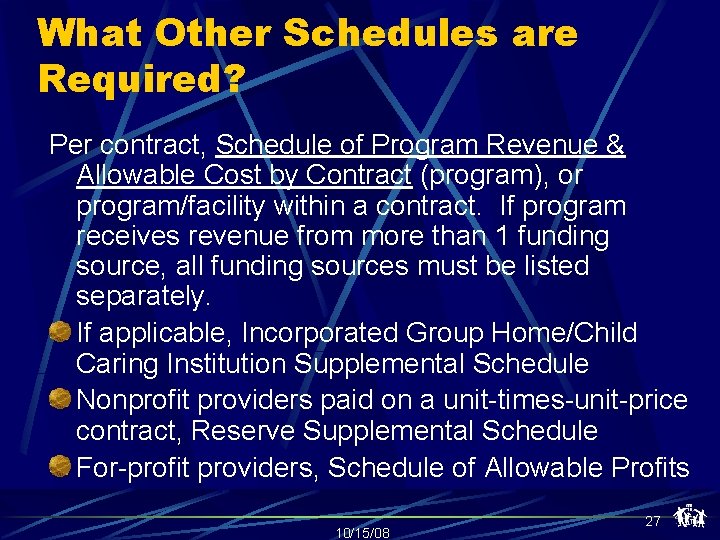 What Other Schedules are Required?

Per contract, Schedule of Program Revenue & Allowable Cost by Contract (program), or program/facility within a contract. If program receives revenue from more than 1 funding source, all funding sources must be listed separately.

If applicable, Incorporated Group Home/Child Caring Institution Supplemental Schedule

Nonprofit providers paid on a unit-times-unit-price contract, Reserve Supplemental Schedule

For-profit providers, Schedule of Allowable Profits

10/15/08

27